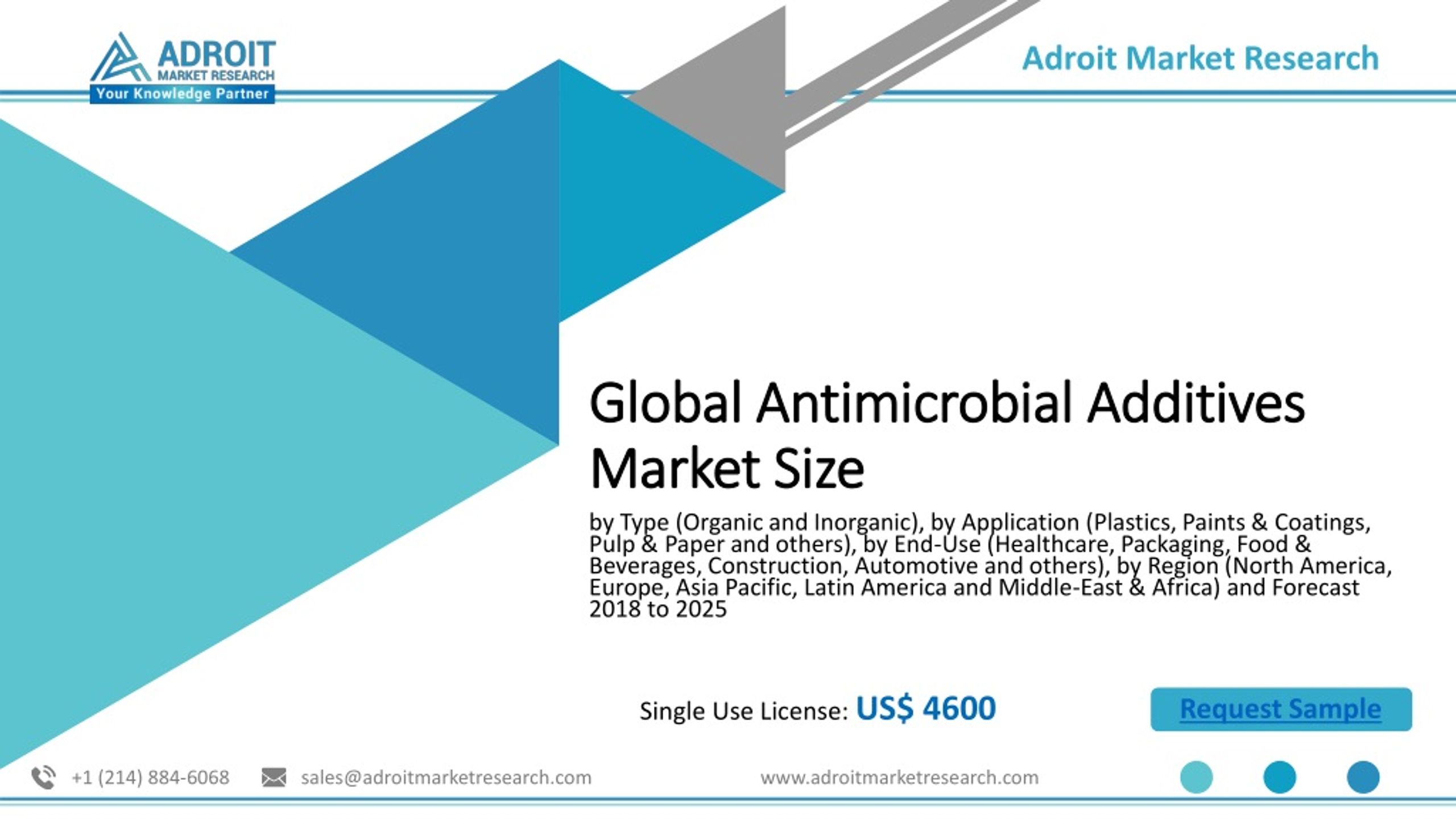 ADROIT
MARKET RESEARCH
Your Knowledge Partner

Adroit Market Research

Global Antimicrobial Additives Market Size

by Type (Organic and Inorganic), by Application (Plastics, Paints & Coatings, Pulp & Paper and others), by End-Use (Healthcare, Packaging, Food & Beverages, Construction, Automotive and others), by Region (North America, Europe, Asia Pacific, Latin America and Middle-East & Africa) and Forecast 2018 to 2025

Single Use License: US$ 4600

Request Sample

+1 (214) 884-6068 sales@adroitmarketresearch.com www.adroitmarketresearch.com